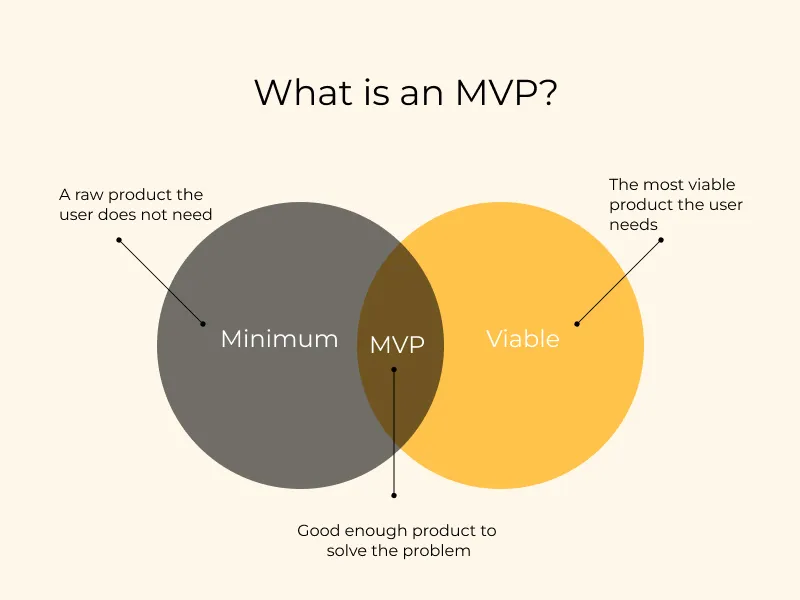 What is an MVP?

A raw product the user does not need

The most viable product the user needs

Minimum

MVP

Viable

Good enough product to solve the problem